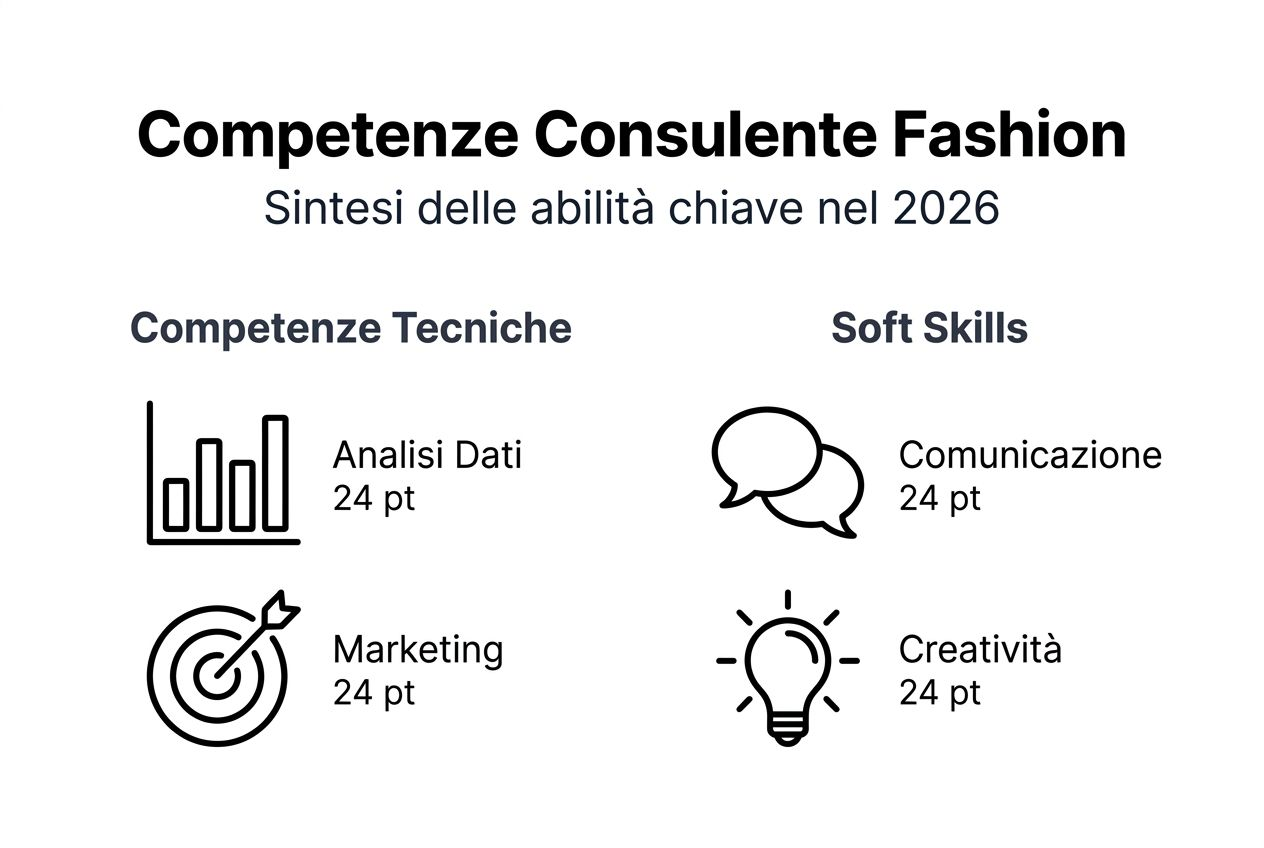 Competenze Consulente Fashion
Sintesi delle abilità chiave nel 2026

Competenze Tecniche

Analisi Dati
24 pt

Marketing
24 pt

Soft Skills

Comunicazione
24 pt

Creatività
24 pt